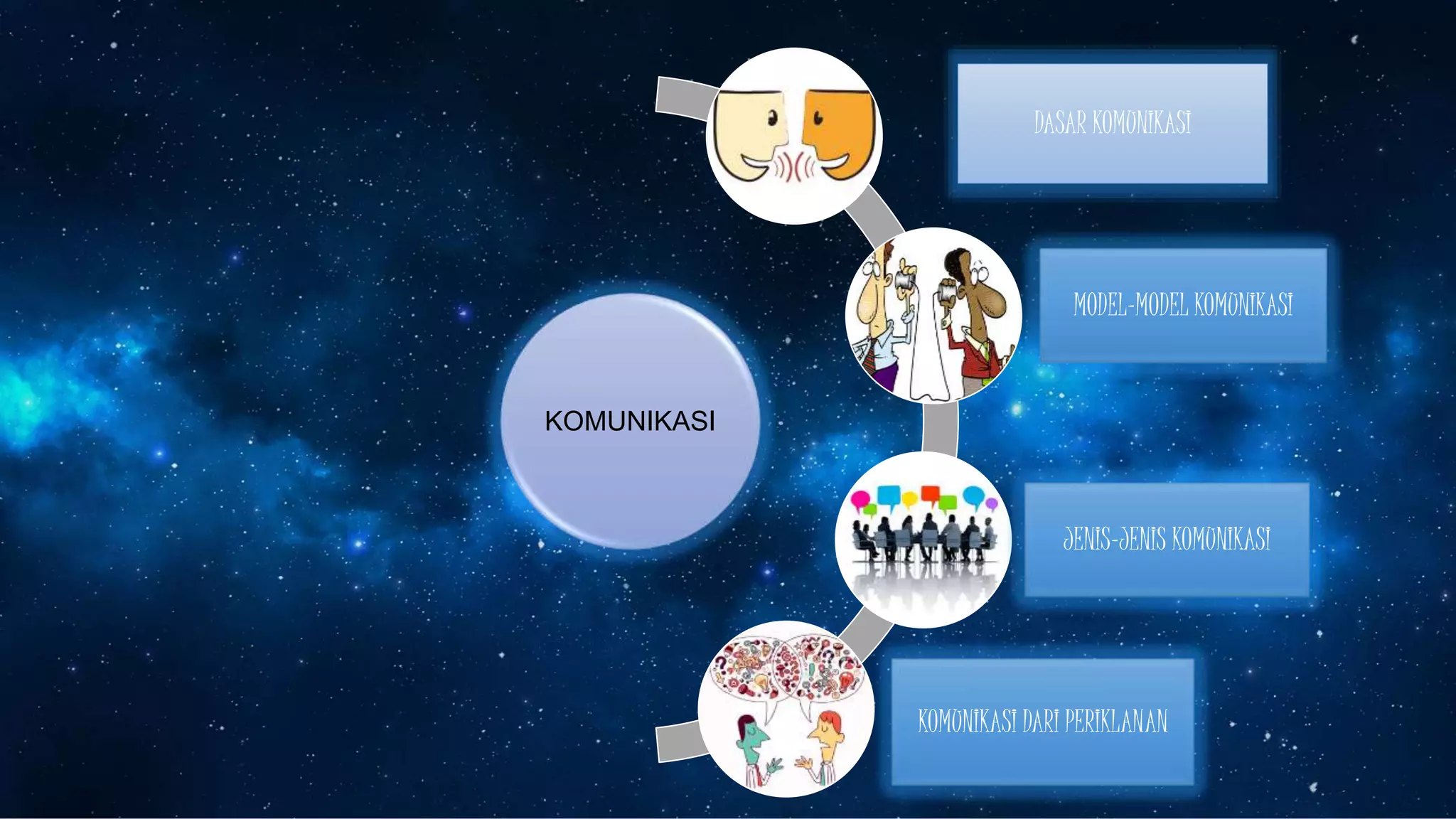 KOMUNIKASI

DASAR KOMUNIKASI

MODEL-MODEL KOMUNIKASI

JENIS-JENIS KOMUNIKASI

KOMUNIKASI DARI PERIKLANAN